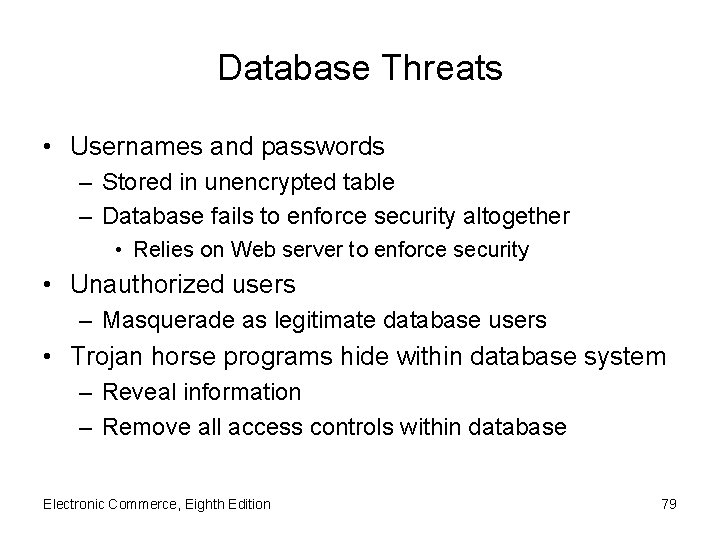 Database Threats

• Usernames and passwords
– Stored in unencrypted table
– Database fails to enforce security altogether
• Relies on Web server to enforce security
• Unauthorized users
– Masquerade as legitimate database users
• Trojan horse programs hide within database system
– Reveal information
– Remove all access controls within database

Electronic Commerce, Eighth Edition

79